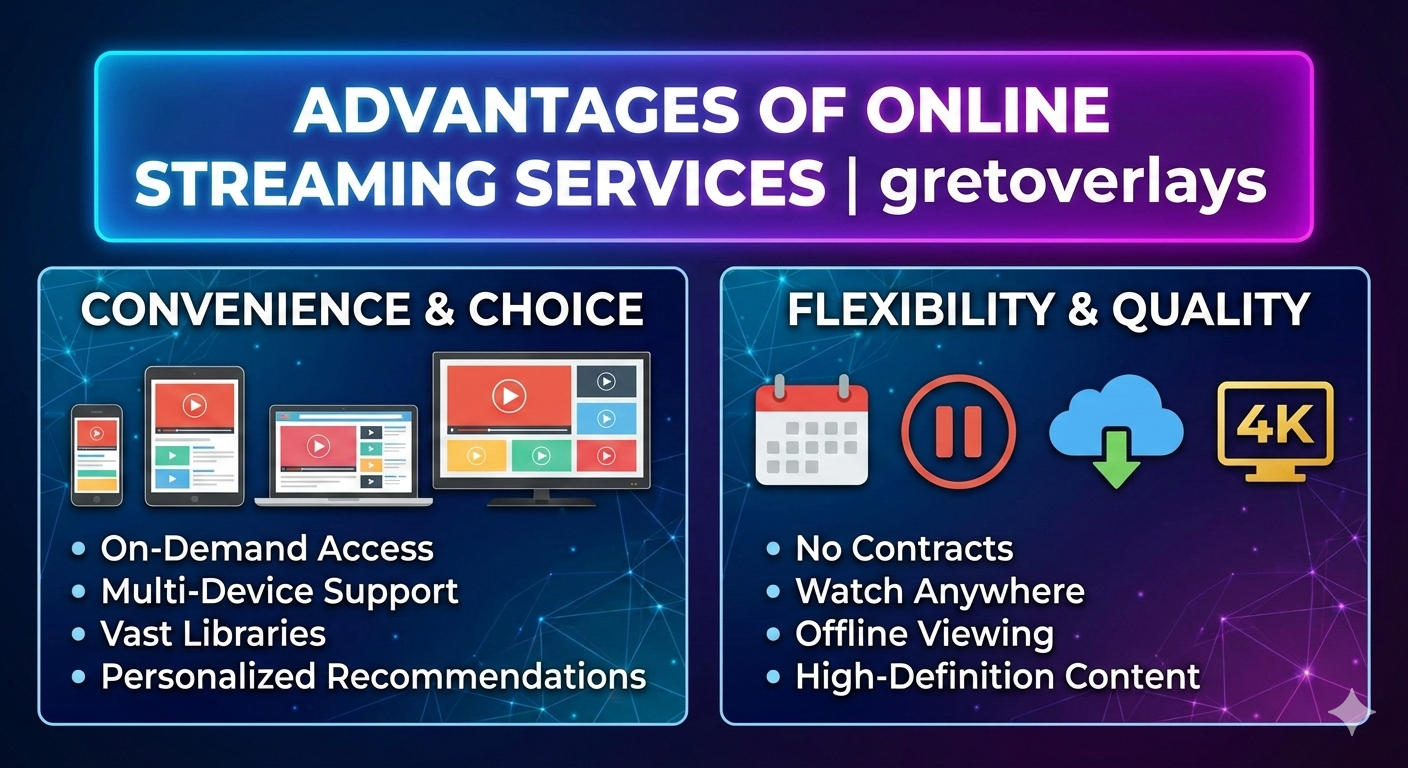 ADVANTAGES OF ONLINE STREAMING SERVICES | gretoverlays

CONVENIENCE & CHOICE

- On-Demand Access
- Multi-Device Support
- Vast Libraries
- Personalized Recommendations

FLEXIBILITY & QUALITY

4K

- No Contracts
- Watch Anywhere
- Offline Viewing
- High-Definition Content